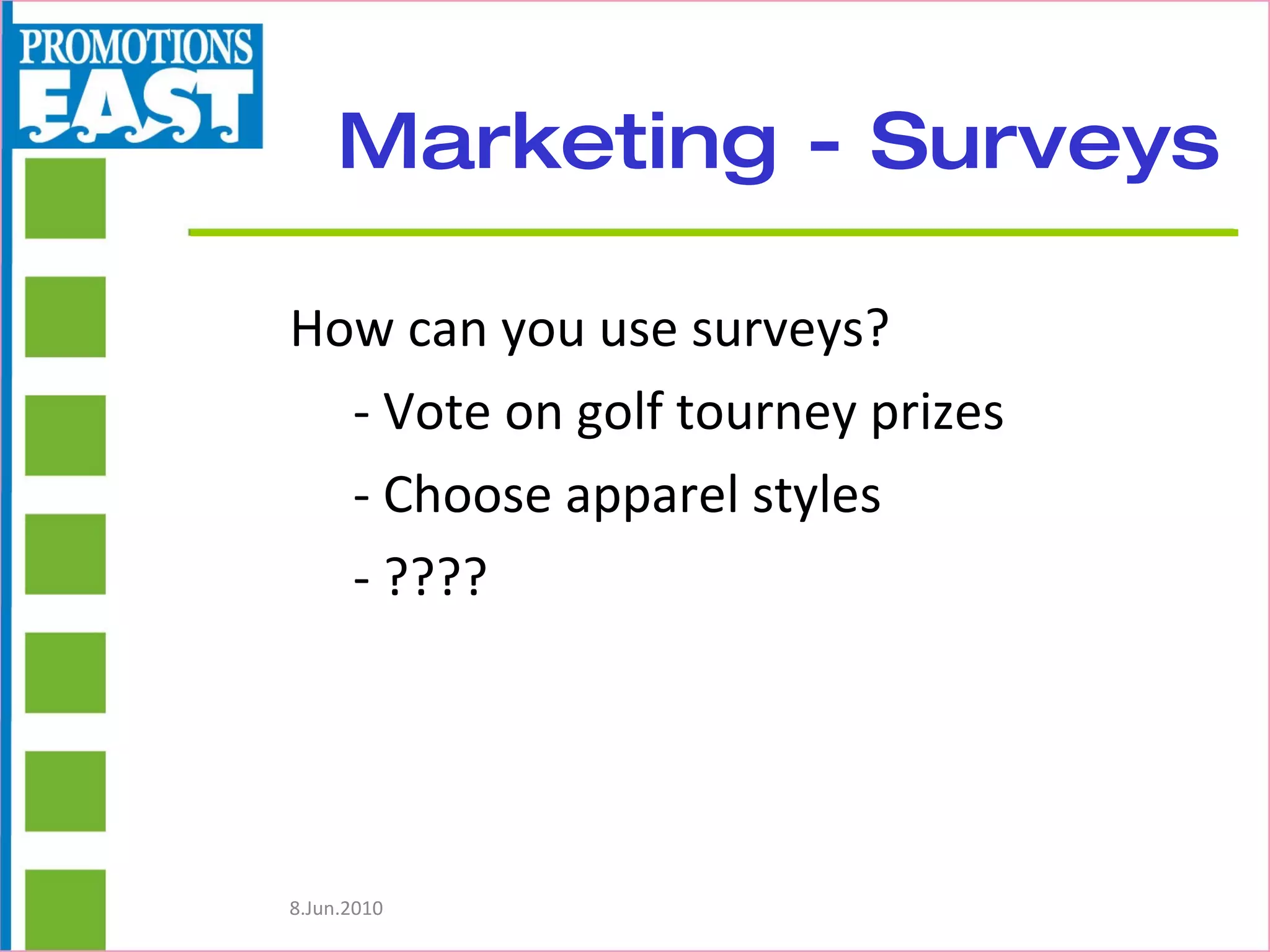 PROMOTIONS EAST

Marketing - Surveys

How can you use surveys?

- Vote on golf tourney prizes

- Choose apparel styles

- ????

8.Jun.2010